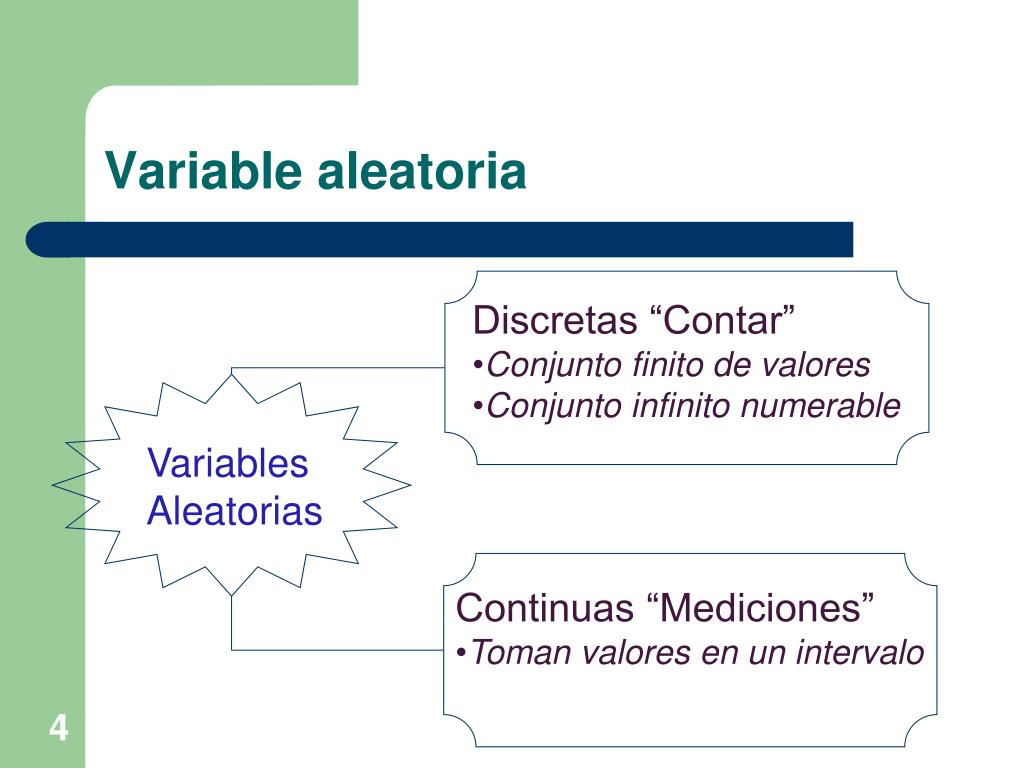 Variable aleatoria

Variables Aleatorias

Discretas “Contar”
•Conjunto finito de valores
•Conjunto infinito numerable

Continuas “Mediciones”
•Toman valores en un intervalo

4